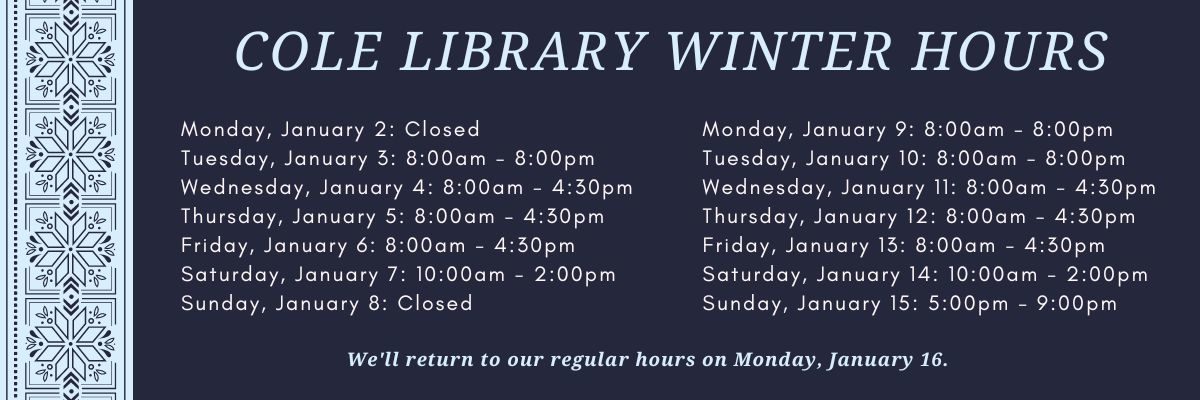 COLE LIBRARY WINTER HOURS

Monday, January 2: Closed
Tuesday, January 3: 8:00am - 8:00pm
Wednesday, January 4: 8:00am - 4:30pm
Thursday, January 5: 8:00am - 4:30pm
Friday, January 6: 8:00am - 4:30pm
Saturday, January 7: 10:00am - 2:00pm
Sunday, January 8: Closed

Monday, January 9: 8:00am - 8:00pm
Tuesday, January 10: 8:00am - 8:00pm
Wednesday, January 11: 8:00am - 4:30pm
Thursday, January 12: 8:00am - 4:30pm
Friday, January 13: 8:00am - 4:30pm
Saturday, January 14: 10:00am - 2:00pm
Sunday, January 15: 5:00pm - 9:00pm

We'll return to our regular hours on Monday, January 16.